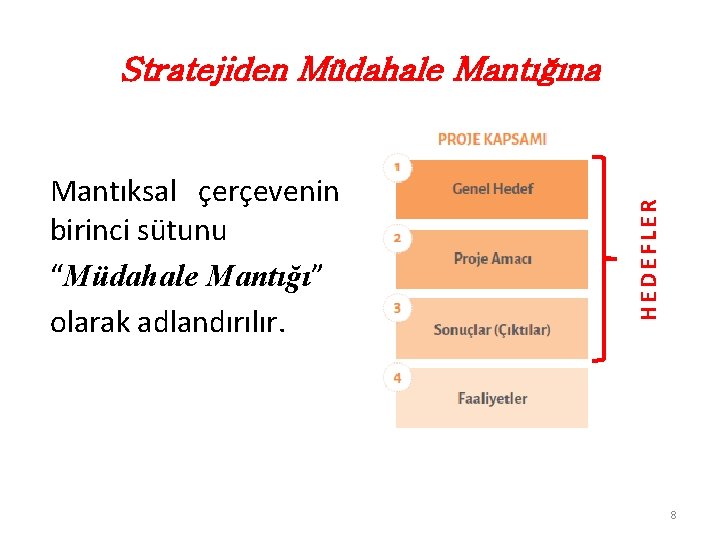 Stratejiden Müdahale Mantığına

Mantıksal çerçevenin birinci sütunu
“Müdahale Mantığı”
olarak adlandırılır.

PROJE KAPSAMI

1 Genel Hedef

2 Proje Amacı

3 Sonuçlar (Çıktılar)

4 Faaliyetler

HEDEFLER

8